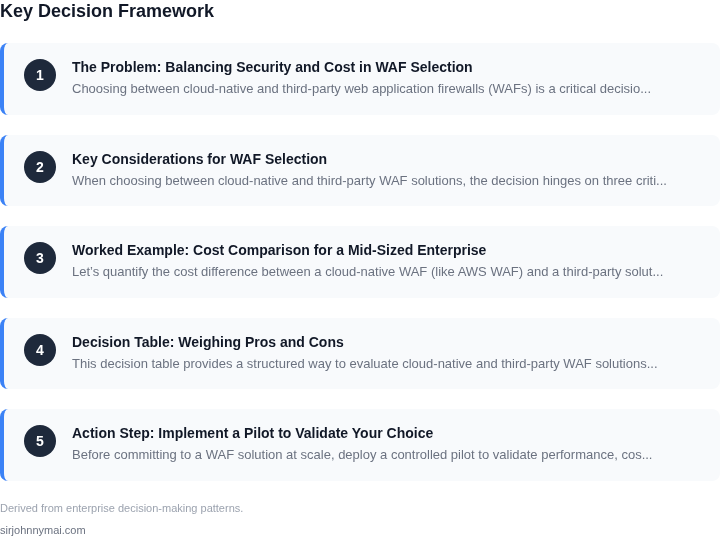 Key Decision Framework

1
The Problem: Balancing Security and Cost in WAF Selection
Choosing between cloud-native and third-party web application firewalls (WAFs) is a critical decisio...

2
Key Considerations for WAF Selection
When choosing between cloud-native and third-party WAF solutions, the decision hinges on three criti...

3
Worked Example: Cost Comparison for a Mid-Sized Enterprise
Let's quantify the cost difference between a cloud-native WAF (like AWS WAF) and a third-party solut...

4
Decision Table: Weighing Pros and Cons
This decision table provides a structured way to evaluate cloud-native and third-party WAF solutions...

5
Action Step: Implement a Pilot to Validate Your Choice
Before committing to a WAF solution at scale, deploy a controlled pilot to validate performance, cos...

Derived from enterprise decision-making patterns.

sirjohnnymai.com